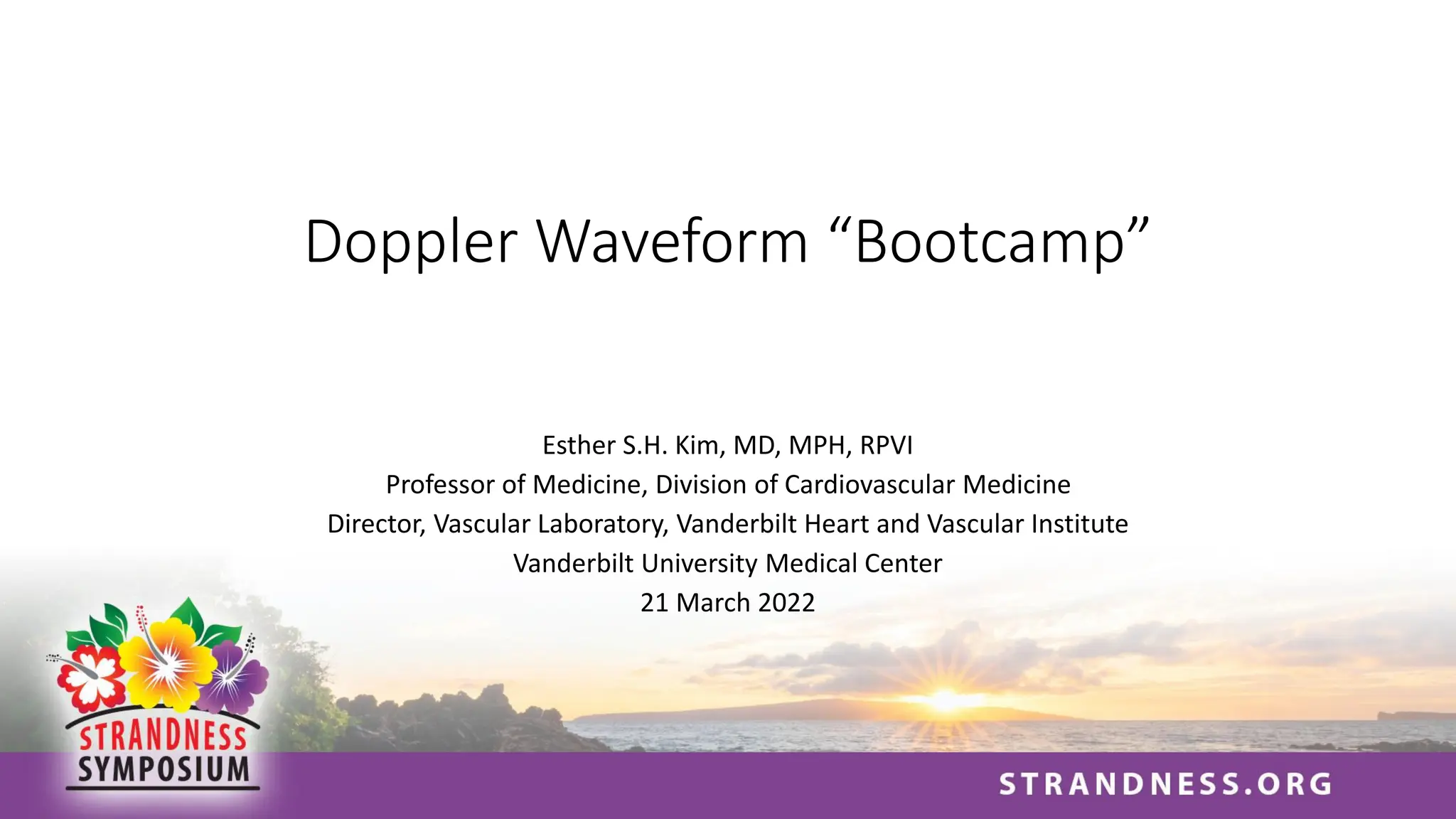 Doppler Waveform “Bootcamp”

Esther S.H. Kim, MD, MPH, RPVI
Professor of Medicine, Division of Cardiovascular Medicine
Director, Vascular Laboratory, Vanderbilt Heart and Vascular Institute
Vanderbilt University Medical Center
21 March 2022

STRANDNESS
SYMPOSIUM

STRANDNESS.ORG